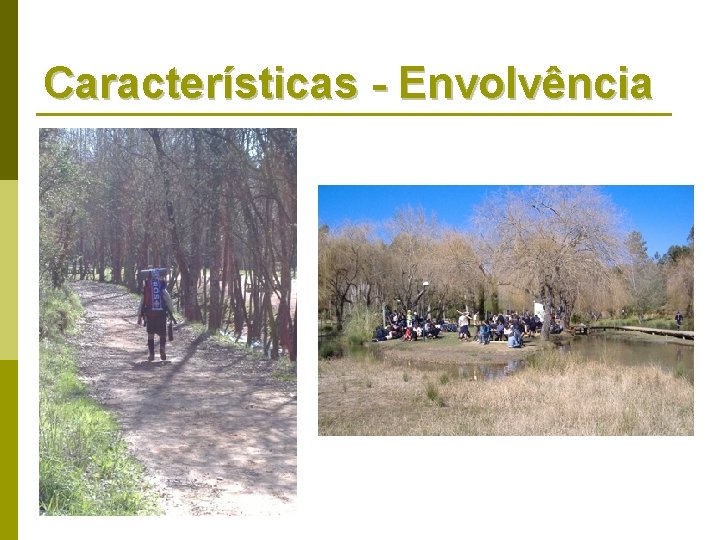 Características - Envolvência